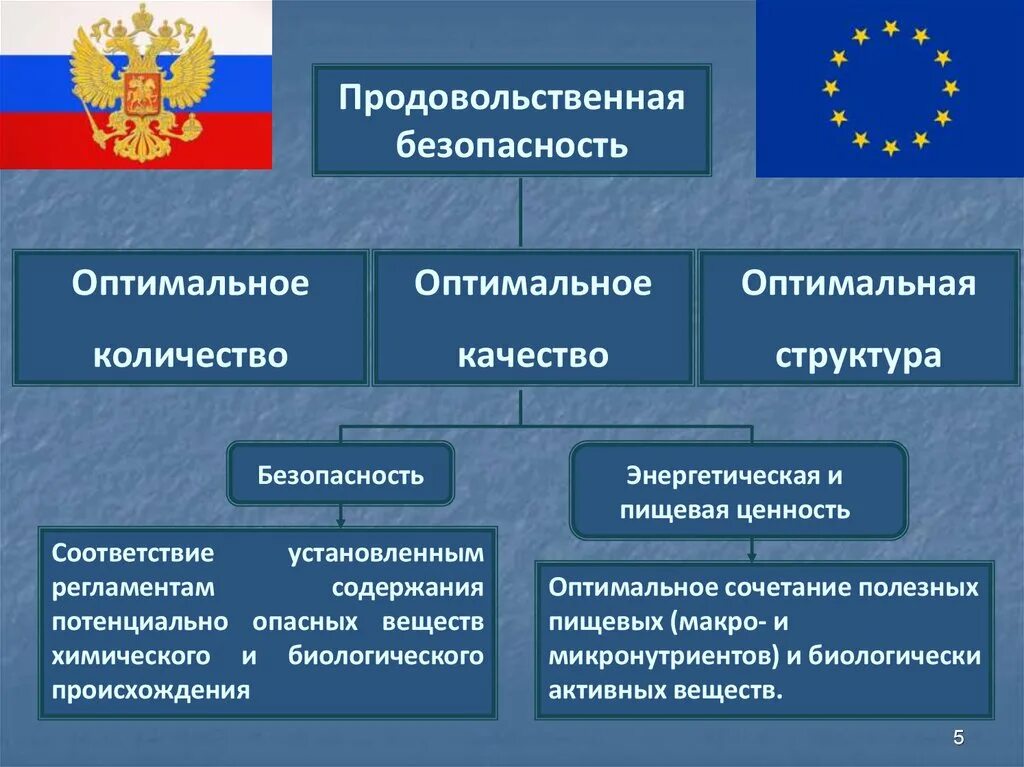 Продовольственная безопасность

Оптимальное количество

Оптимальное качество

Оптимальная структура

Безопасность

Энергетическая и пищевая ценность

Соответствие установленным регламентам содержания потенциально опасных веществ химического и биологического происхождения

Оптимальное сочетание полезных пищевых (макро- и микронутриентов) и биологически активных веществ.

5